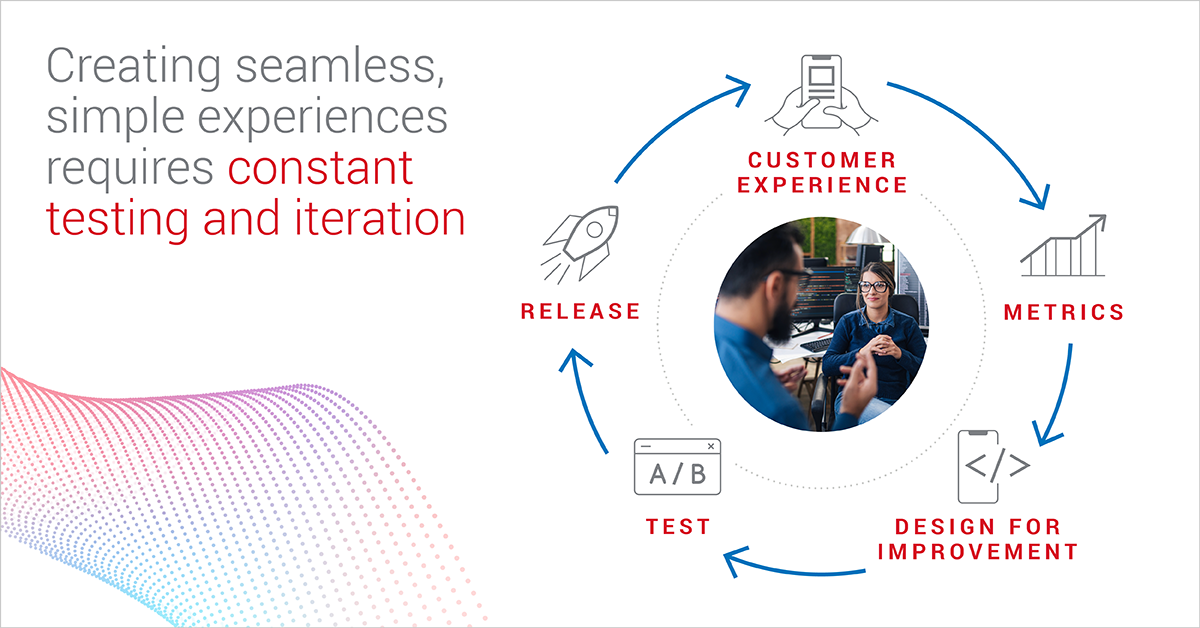 Creating seamless, simple experiences requires constant testing and iteration

CUSTOMER EXPERIENCE

METRICS

</>

DESIGN FOR IMPROVEMENT

A / B

TEST

RELEASE